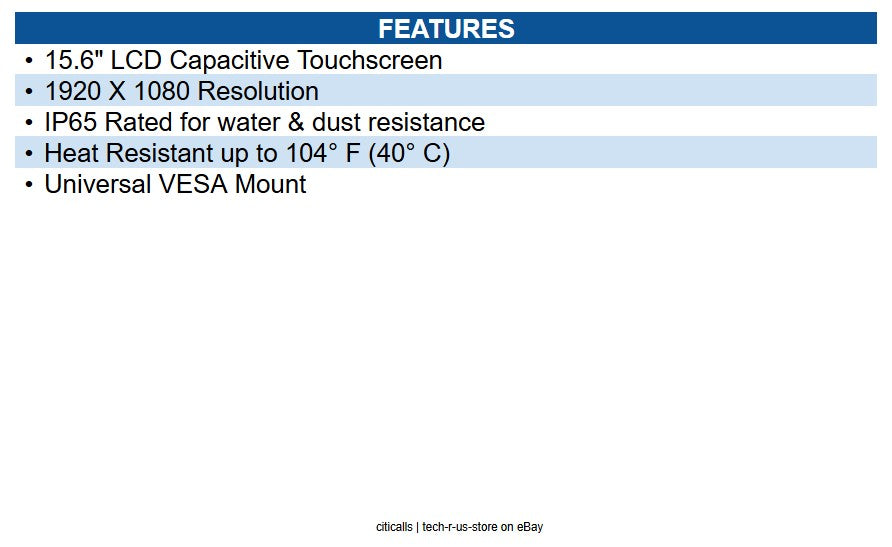 FEATURES

• 15.6" LCD Capacitive Touchscreen
• 1920 X 1080 Resolution
• IP65 Rated for water & dust resistance
• Heat Resistant up to 104° F (40° C)
• Universal VESA Mount

citicalls | tech-r-us-store on eBay